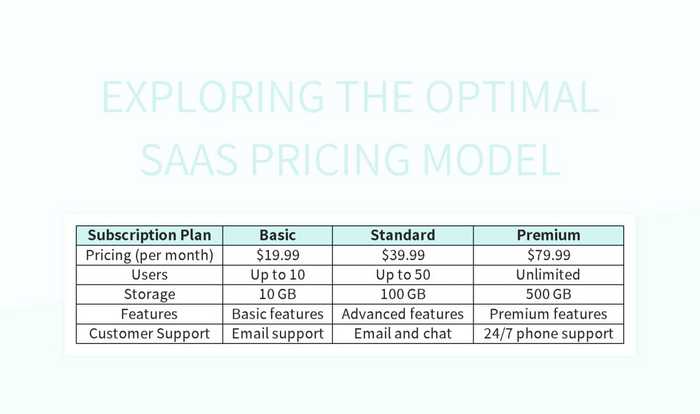 EXPLORING THE OPTIMAL SAAS PRICING MODEL

| Subscription Plan | Basic | Standard | Premium |
|---|---|---|---|
| Pricing (per month) | \$19.99 | \$39.99 | \$79.99 |
| Users | Up to 10 | Up to 50 | Unlimited |
| Storage | 10 GB | 100 GB | 500 GB |
| Features | Basic features | Advanced features | Premium features |
| Customer Support | Email support | Email and chat | 24/7 phone support |